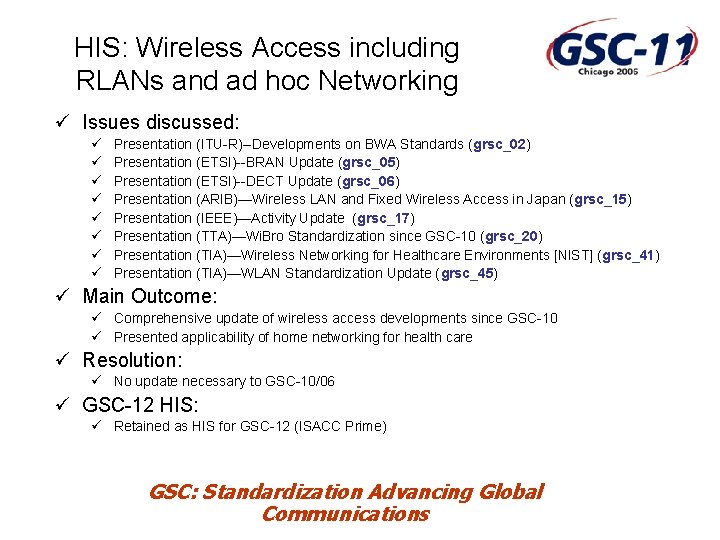 HIS: Wireless Access including RLANs and ad hoc Networking

GSC-11
Chicago 2005

✓ Issues discussed:
✓ Presentation (ITU-R)–Developments on BWA Standards (grsc_02)
✓ Presentation (ETSI)--BRAN Update (grsc_05)
✓ Presentation (ETSI)--DECT Update (grsc_06)
✓ Presentation (ARIB)—Wireless LAN and Fixed Wireless Access in Japan (grsc_15)
✓ Presentation (IEEE)—Activity Update (grsc_17)
✓ Presentation (TTA)—WiBro Standardization since GSC-10 (grsc_20)
✓ Presentation (TIA)—Wireless Networking for Healthcare Environments [NIST] (grsc_41)
✓ Presentation (TIA)—WLAN Standardization Update (grsc_45)

✓ Main Outcome:
✓ Comprehensive update of wireless access developments since GSC-10
✓ Presented applicability of home networking for health care

✓ Resolution:
✓ No update necessary to GSC-10/06

✓ GSC-12 HIS:
✓ Retained as HIS for GSC-12 (ISACC Prime)

GSC: Standardization Advancing Global Communications